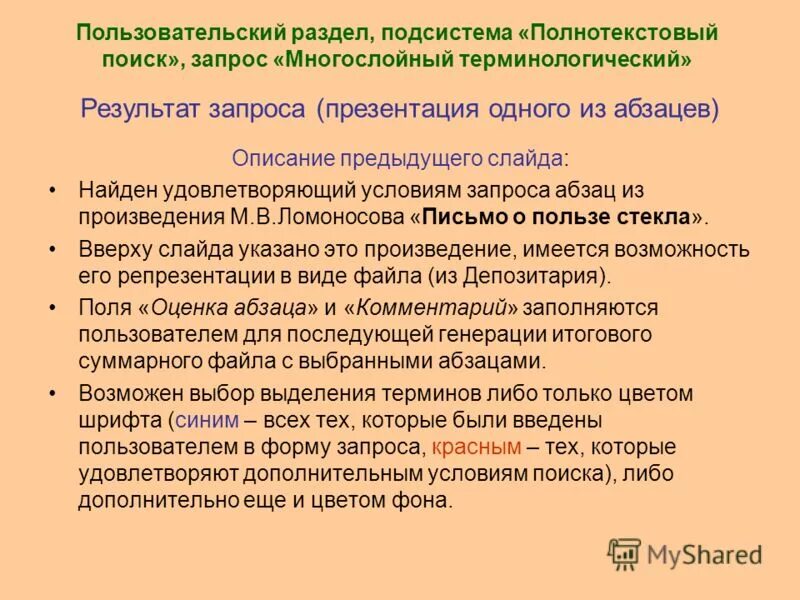 Пользовательский раздел, подсистема «Полнотекстовый поиск», запрос «Многослойный терминологический»

Результат запроса (презентация одного из абзацев)

Описание предыдущего слайда:

• Найден удовлетворяющий условиям запроса абзац из произведения М.В.Ломоносова «Письмо о пользе стекла».

• Вверху слайда указано это произведение, имеется возможность его репрезентации в виде файла (из Депозитария).

• Поля «Оценка абзаца» и «Комментарий» заполняются пользователем для последующей генерации итогового суммарного файла с выбранными абзацами.

• Возможен выбор выделения терминов либо только цветом шрифта (синим – всех тех, которые были введены пользователем в форму запроса, красным – тех, которые удовлетворяют дополнительным условиям поиска), либо дополнительно еще и цветом фона.

MyShared